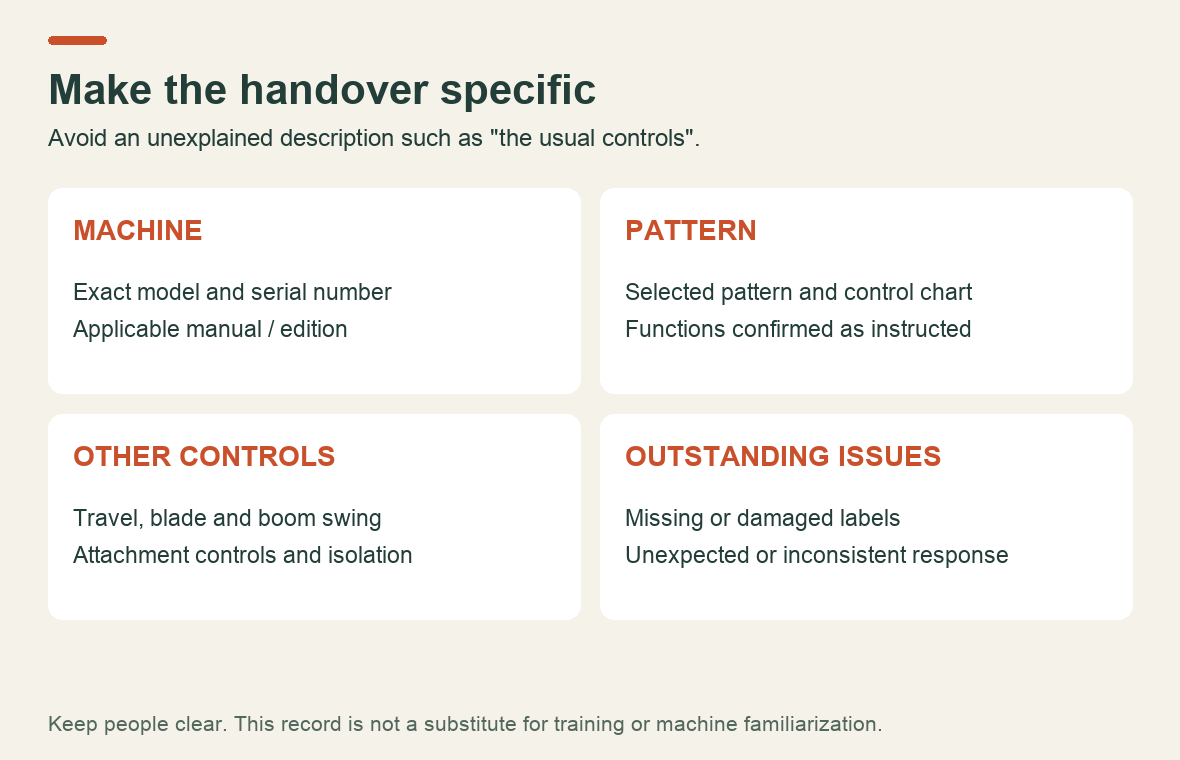 Make the handover specific

Avoid an unexplained description such as "the usual controls".

MACHINE

Exact model and serial number
Applicable manual / edition

PATTERN

Selected pattern and control chart
Functions confirmed as instructed

OTHER CONTROLS

Travel, blade and boom swing
Attachment controls and isolation

OUTSTANDING ISSUES

Missing or damaged labels
Unexpected or inconsistent response

Keep people clear. This record is not a substitute for training or machine familiarization.